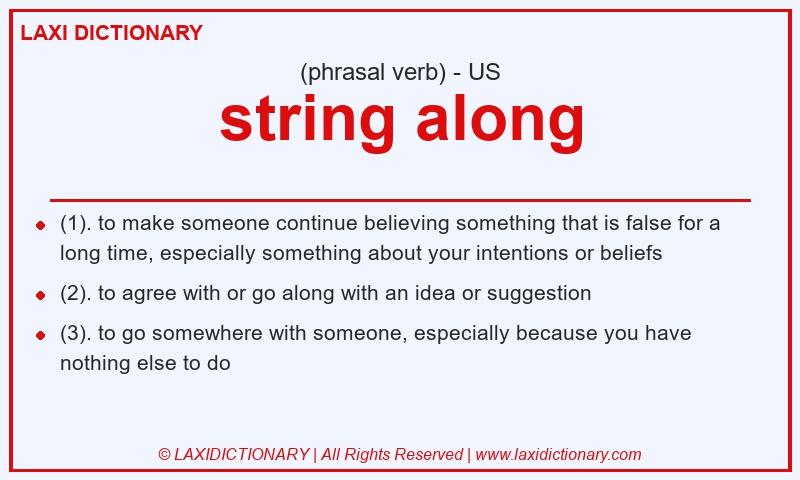 LAXI DICTIONARY

(phrasal verb) - US

string along

- (1). to make someone continue believing something that is false for a long time, especially something about your intentions or beliefs
- (2). to agree with or go along with an idea or suggestion
- (3). to go somewhere with someone, especially because you have nothing else to do

© LAXIDICTIONARY | All Rights Reserved | www.laxidictionary.com